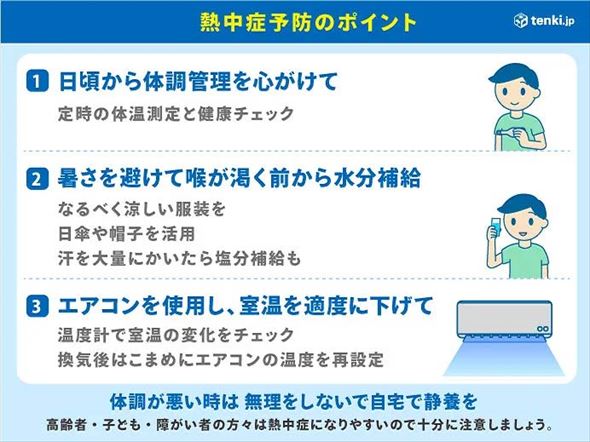 熱中症予防のポイント

tenki.jp

1 日頃から体調管理を心がけて

定時の体温測定と健康チェック

2 暑さを避けて喉が渇く前から水分補給

なるべく涼しい服装を
日傘や帽子を活用
汗を大量にかいたら塩分補給も

3 エアコンを使用し、室温を適度に下げて

温度計で室温の変化をチェック
換気後はこまめにエアコンの温度を再設定

体調が悪い時は 無理をしないで自宅で静養を

高齢者・子ども・障がい者の方々は熱中症になりやすいので十分に注意しましょう。